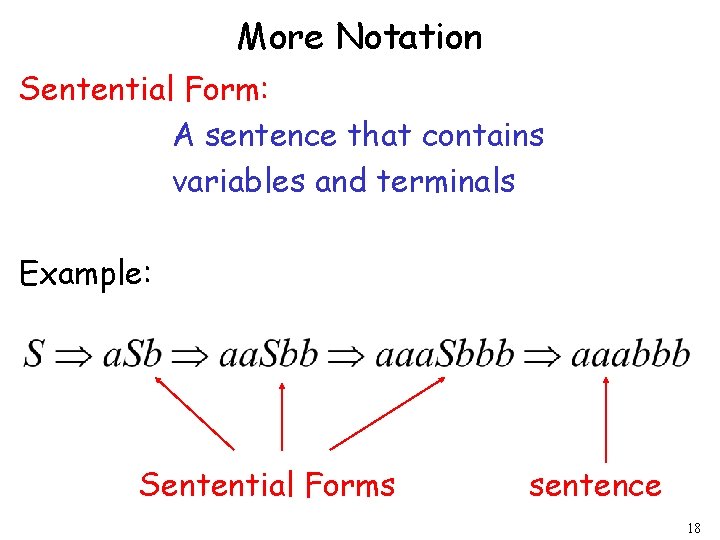 More Notation

Sentential Form:

A sentence that contains variables and terminals

Example:

$S \Rightarrow aSb \Rightarrow aaSbb \Rightarrow aaaSbbb \Rightarrow aaabbb$

Sentential Forms

sentence

18